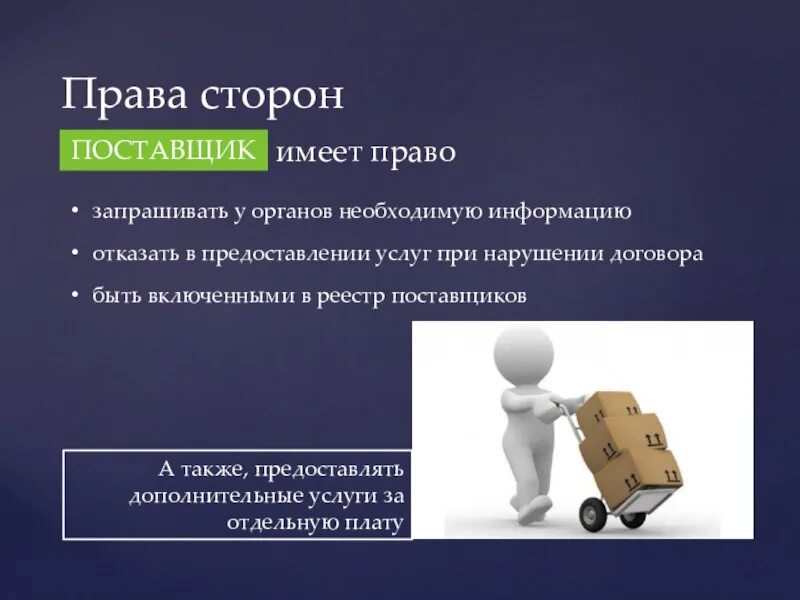 Права сторон

ПОСТАВЩИК имеет право

• запрашивать у органов необходимую информацию
• отказать в предоставлении услуг при нарушении договора
• быть включенными в реестр поставщиков

А также, предоставлять дополнительные услуги за отдельную плату